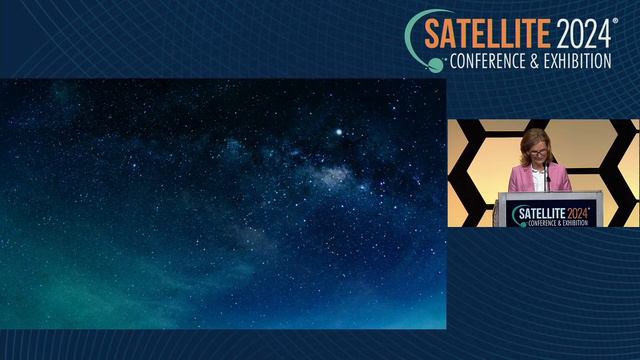 SATELLITE 2024®
CONFERENCE & EXHIBITION

SATELLITE 2024®
CONFERENCE & EXHIBITION